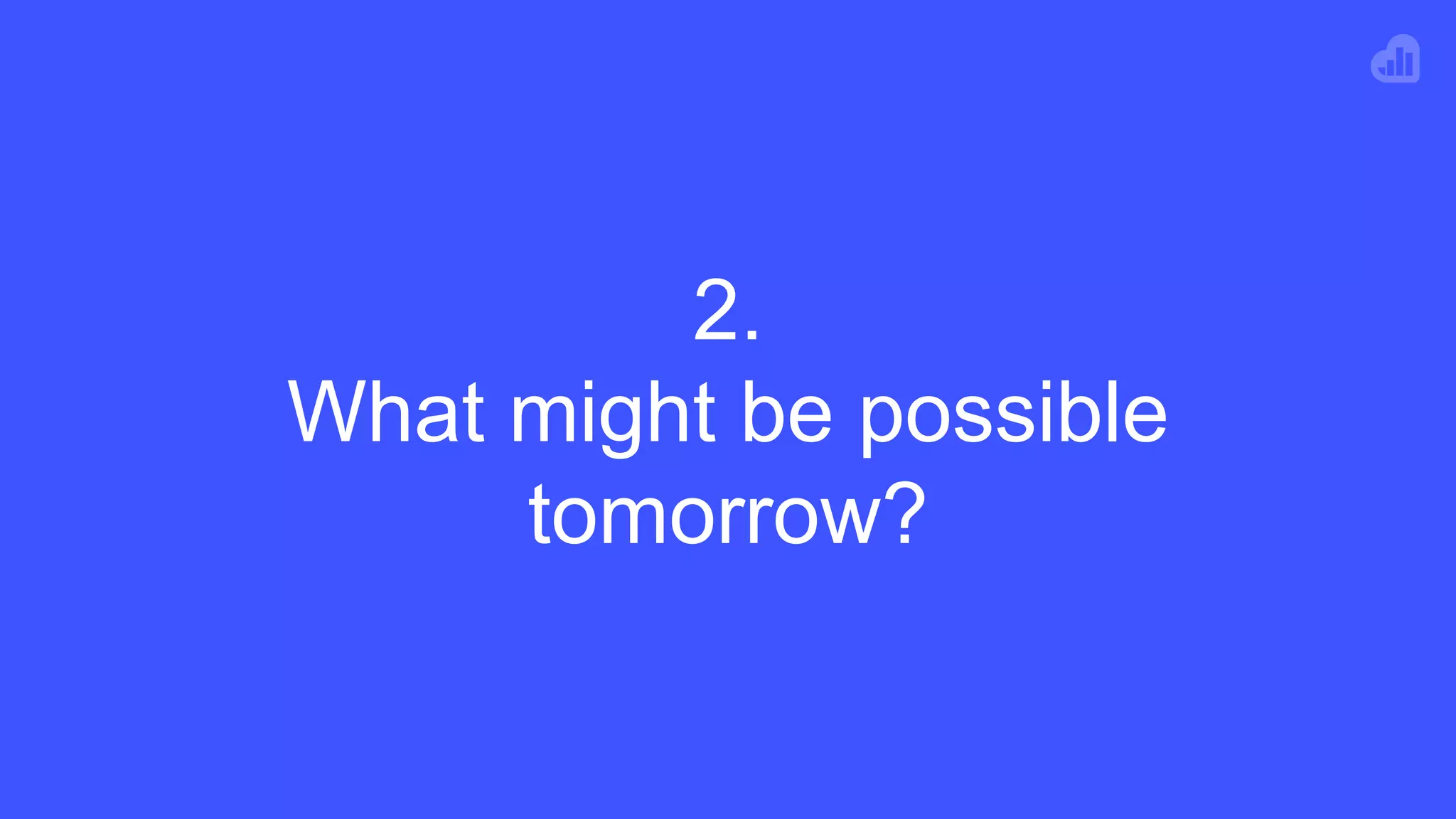 2.
What might be possible tomorrow?